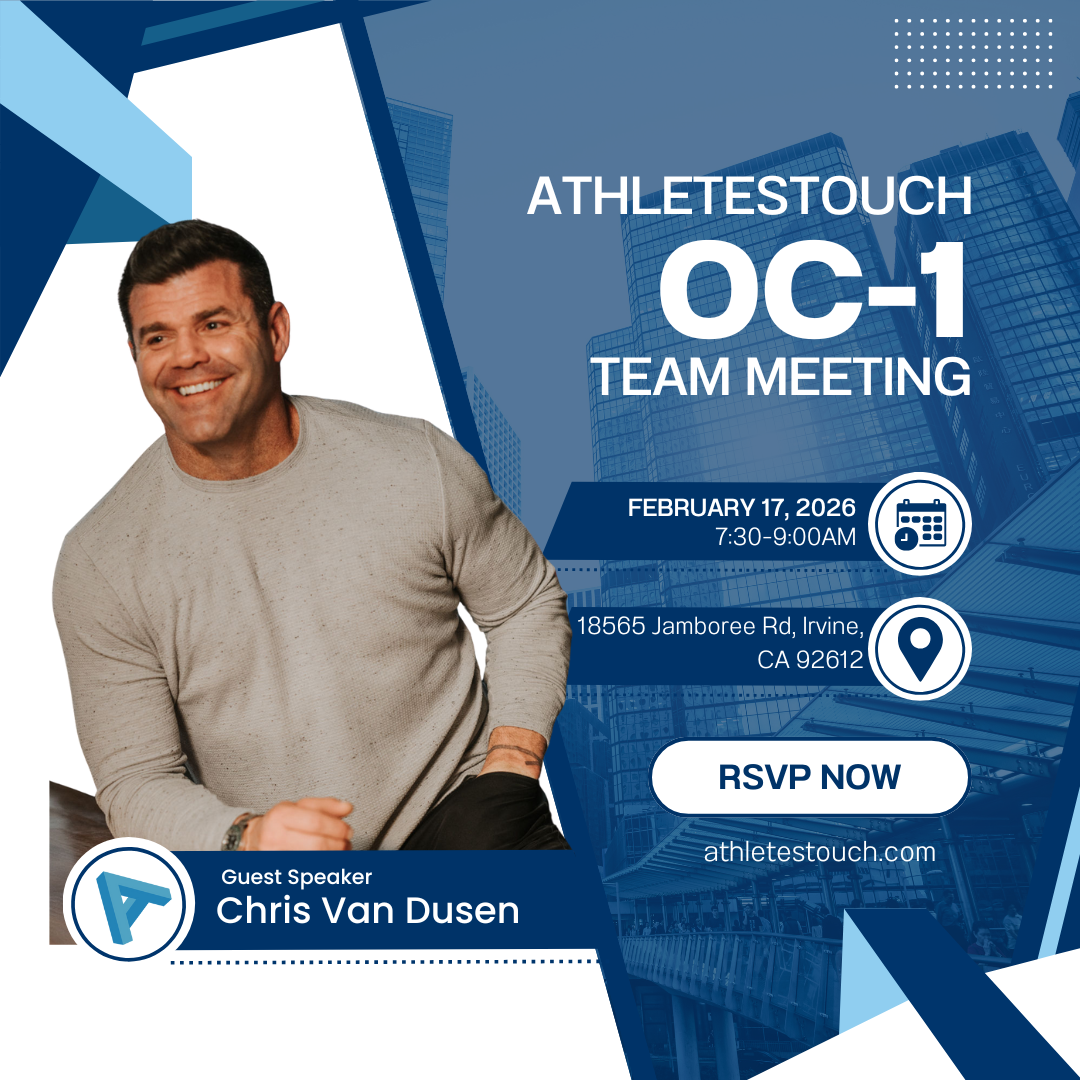 ATHLETESTOUCH
OC-1
TEAM MEETING

FEBRUARY 17, 2026
7:30-9:00AM

18565 Jamboree Rd, Irvine, CA 92612

RSVP NOW

athletestouch.com

Guest Speaker
Chris Van Dusen